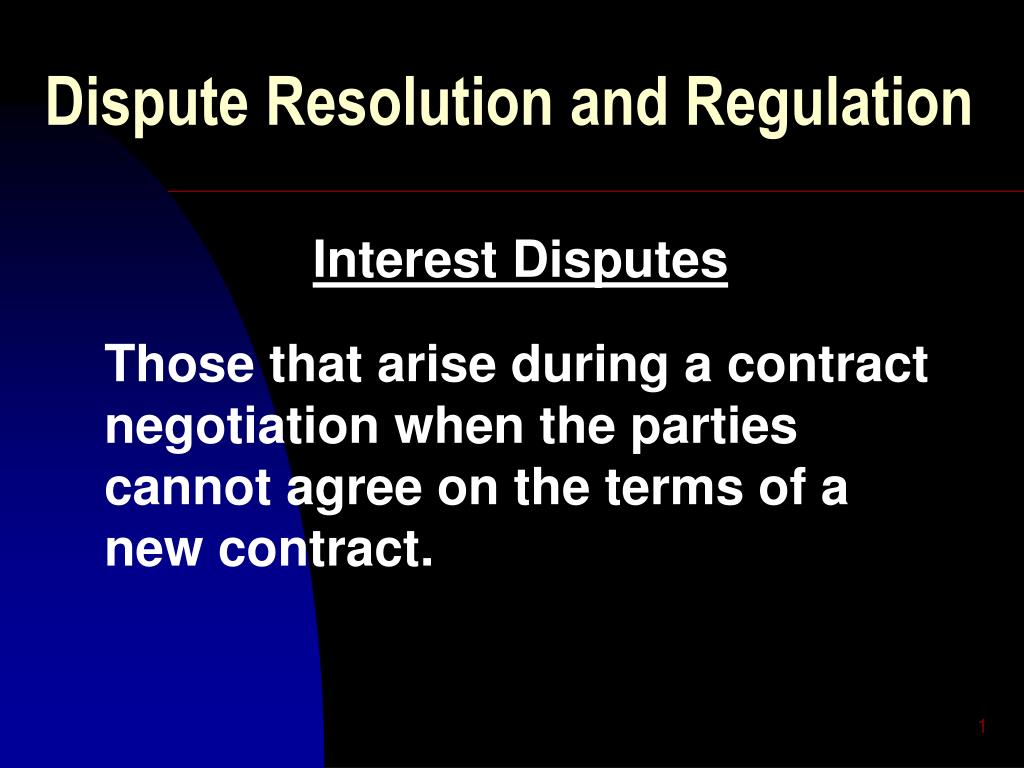 Dispute Resolution and Regulation

Interest Disputes

Those that arise during a contract negotiation when the parties cannot agree on the terms of a new contract.

1